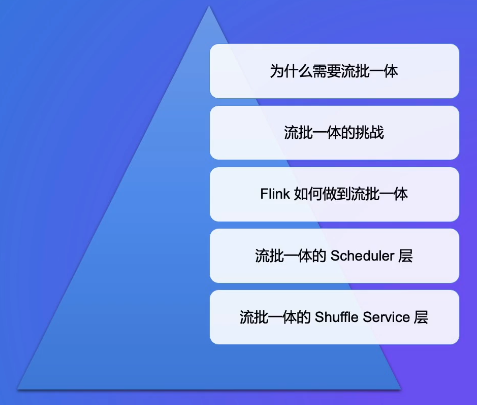 为什么需要流批一体

流批一体的挑战

Flink 如何做到流批一体

流批一体的 Scheduler 层

流批一体的 Shuffle Service 层